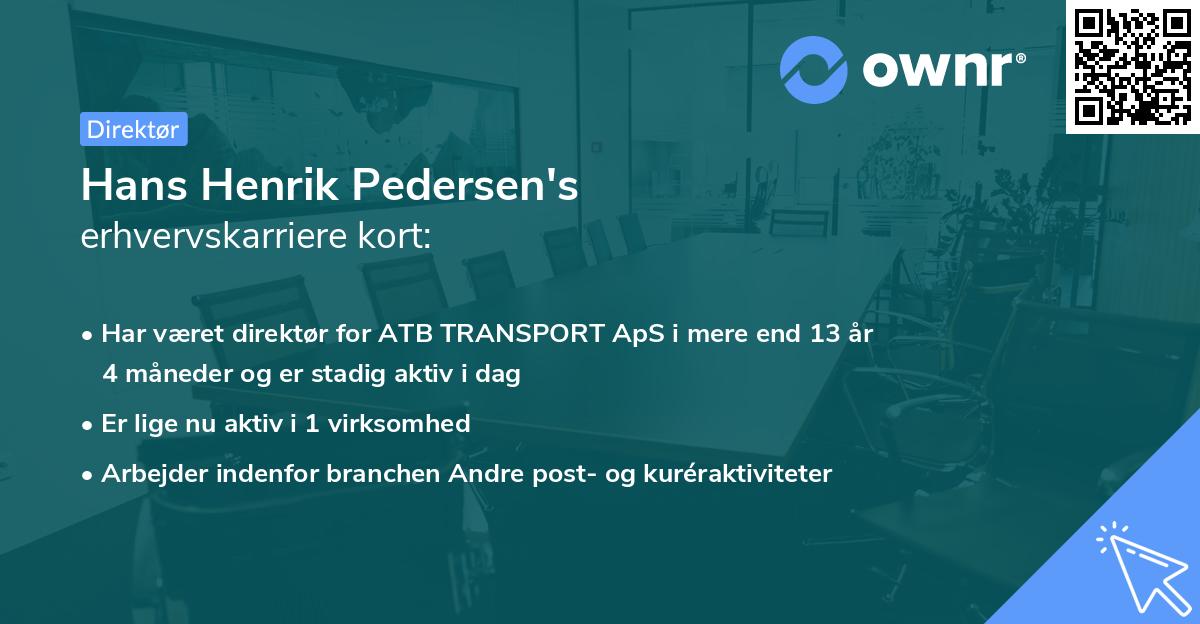 ownr®

Direktør

Hans Henrik Pedersen's
erhvervskarriere kort:

• Har været direktør for ATB TRANSPORT ApS i mere end 13 år 4 måneder og er stadig aktiv i dag
• Er lige nu aktiv i 1 virksomhed
• Arbejder indenfor branchen Andre post- og kuréraktiviteter